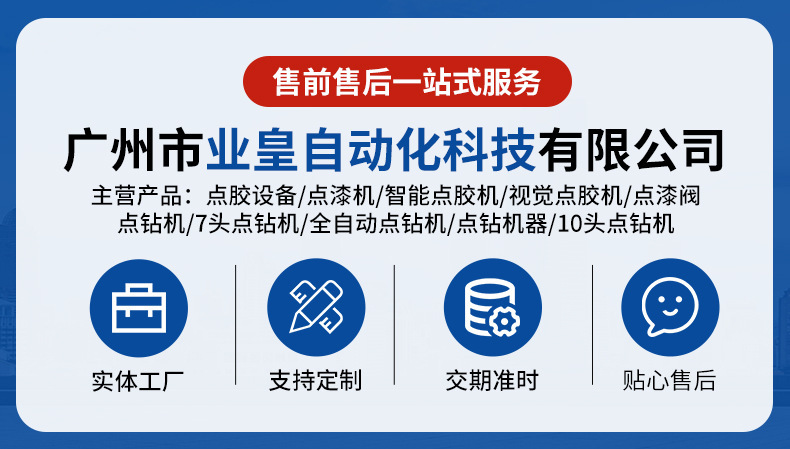 售前售后一站式服务

广州市业皇自动化科技有限公司

主营产品：点胶设备/点漆机/智能点胶机/视觉点胶机/点漆阀
点钻机/7头点钻机/全自动点钻机/点钻机器/10头点钻机

实体工厂

支持定制

交期准时

贴心售后